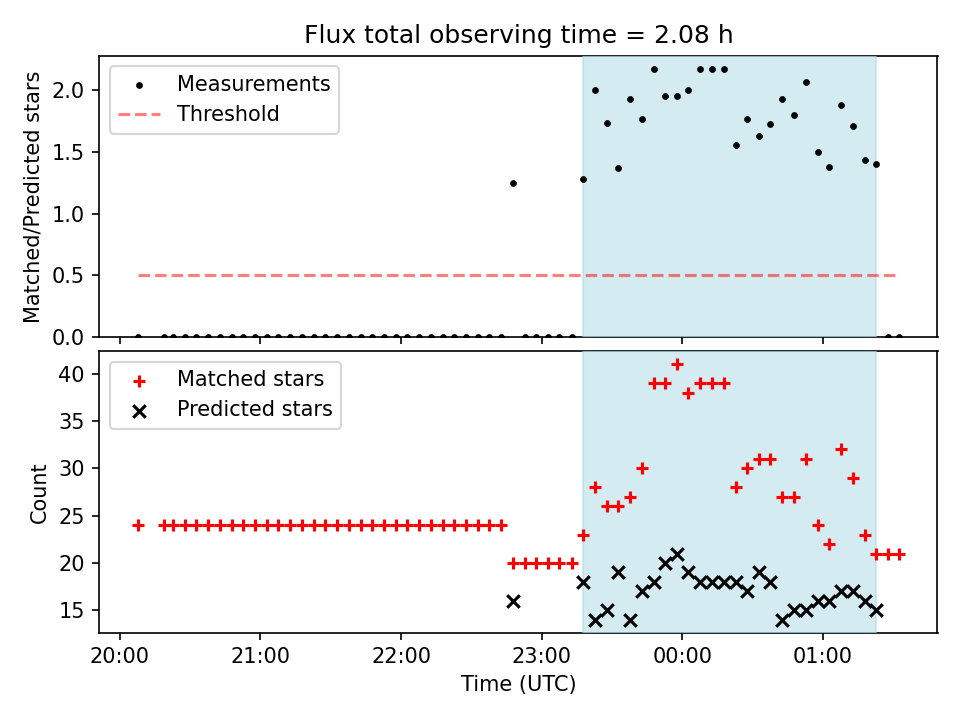 Flux total observing time = 2.08 h

Measurements
Threshold

Matched/Predicted stars

2.0
1.5
1.0
0.5
0.0

Matched stars
Predicted stars

Count

40
35
30
25
20
15

20:00
21:00
22:00
23:00
00:00
01:00
Time (UTC)